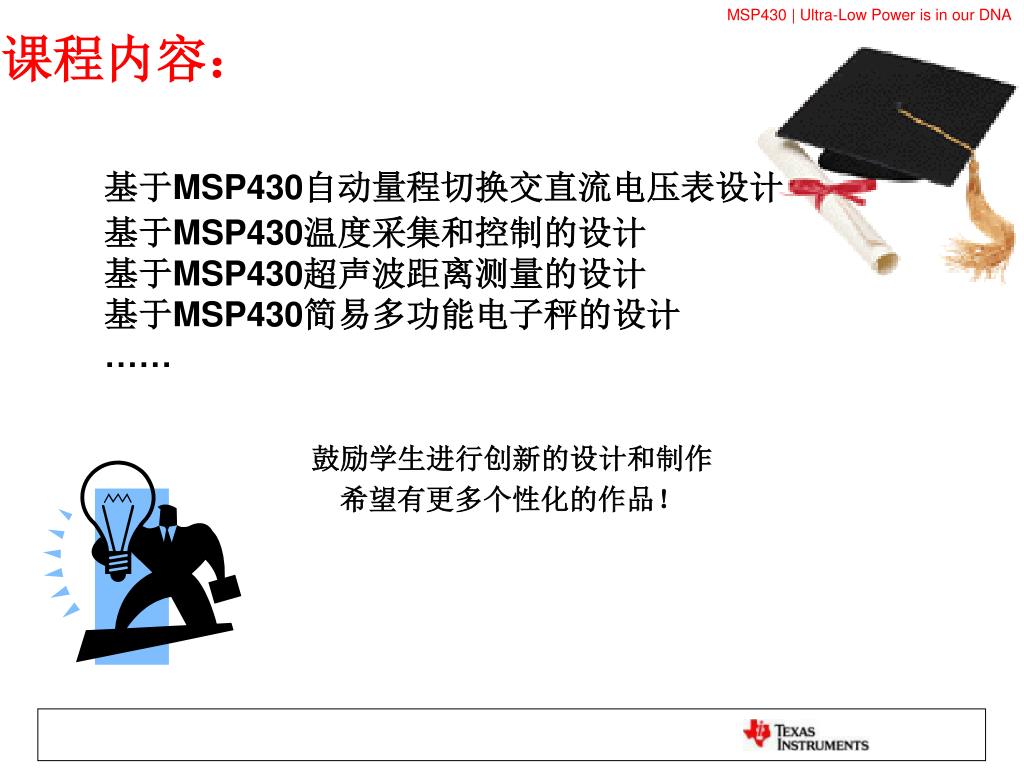 MSP430 | Ultra-Low Power is in our DNA

课程内容：

基于MSP430自动量程切换交直流电压表设计
基于MSP430温度采集和控制的设计
基于MSP430超声波距离测量的设计
基于MSP430简易多功能电子秤的设计
……

鼓励学生进行创新的设计和制作
希望有更多个性化的作品！

TEXAS INSTRUMENTS